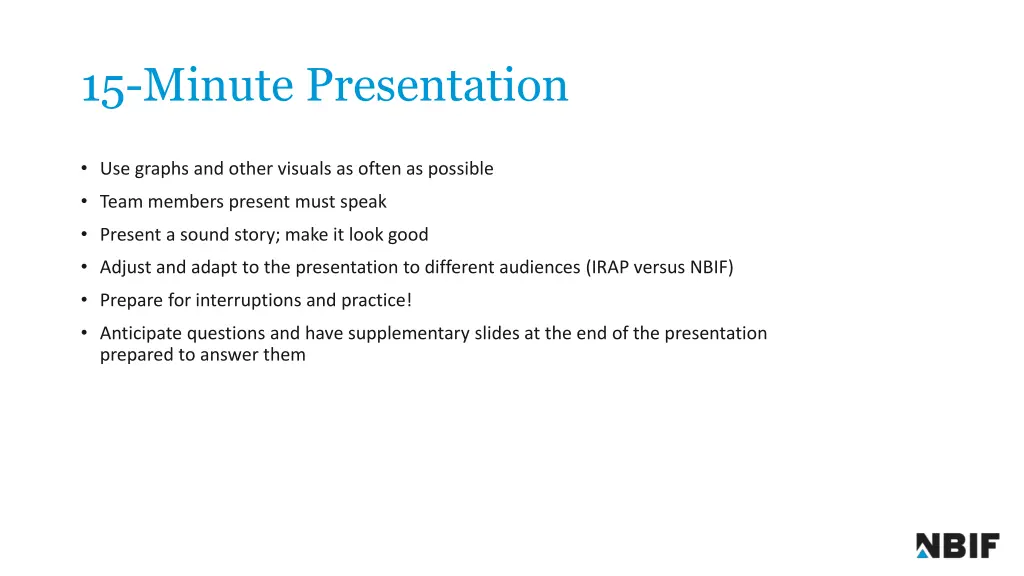 15-Minute Presentation

• Use graphs and other visuals as often as possible
• Team members present must speak
• Present a sound story; make it look good
• Adjust and adapt to the presentation to different audiences (IRAP versus NBIF)
• Prepare for interruptions and practice!
• Anticipate questions and have supplementary slides at the end of the presentation prepared to answer them

NBIF